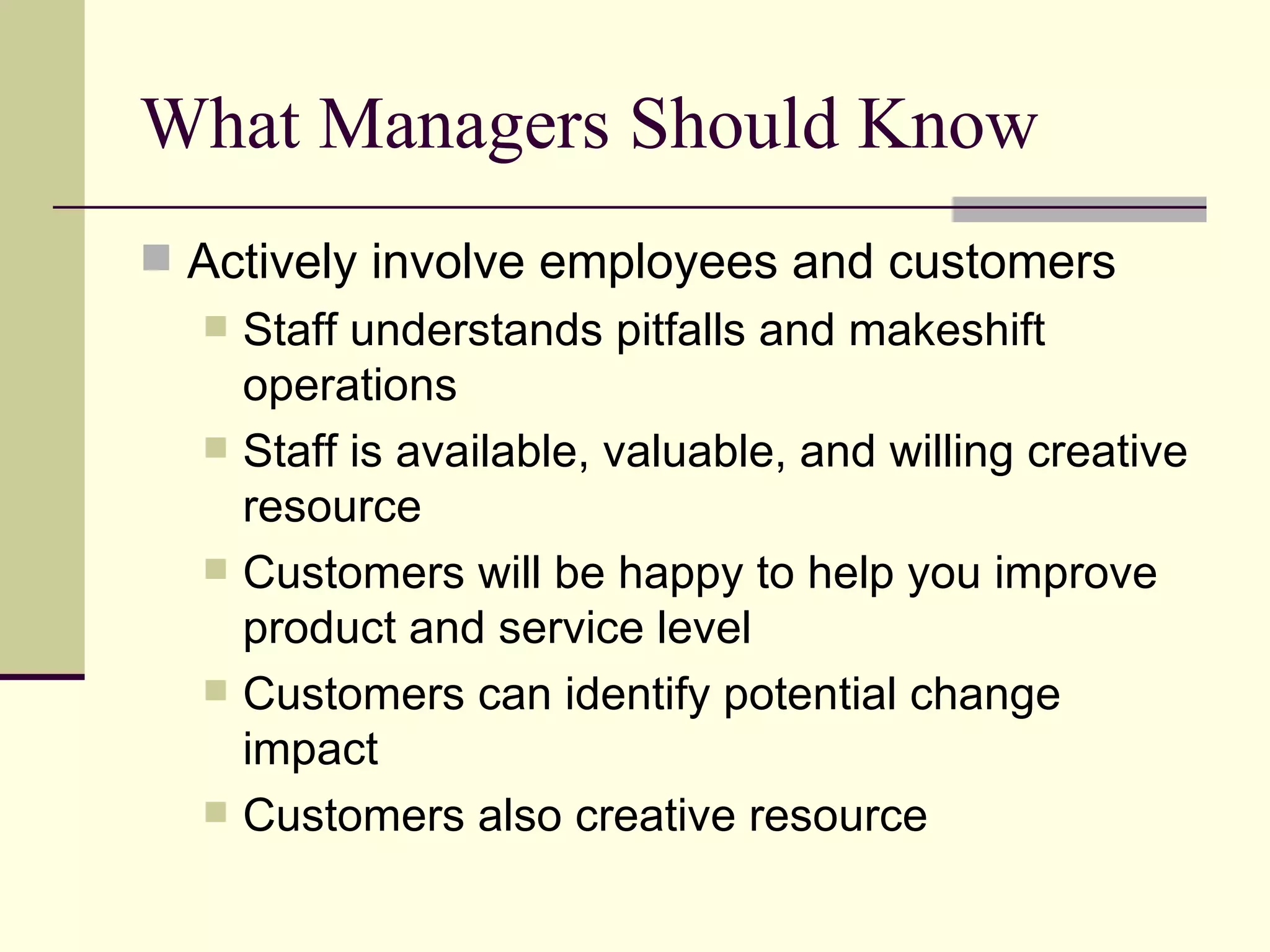 What Managers Should Know

Actively involve employees and customers

Staff understands pitfalls and makeshift operations

Staff is available, valuable, and willing creative resource

Customers will be happy to help you improve product and service level

Customers can identify potential change impact

Customers also creative resource